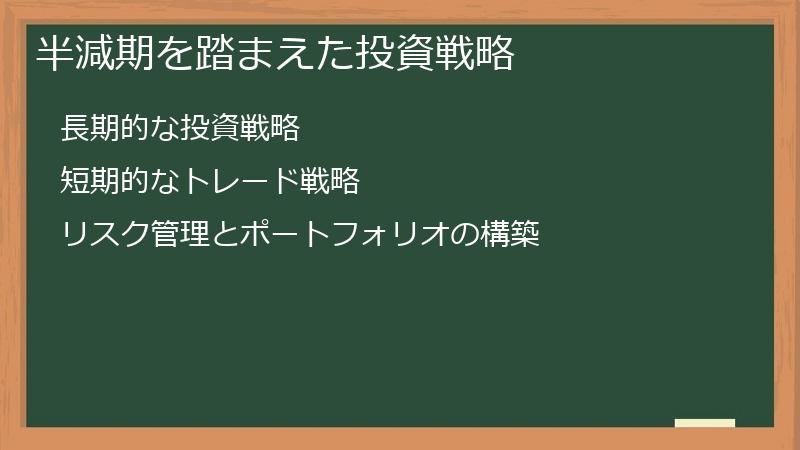 半減期を踏まえた投資戦略

長期的な投資戦略

短期的なトレード戦略

リスク管理とポートフォリオの構築